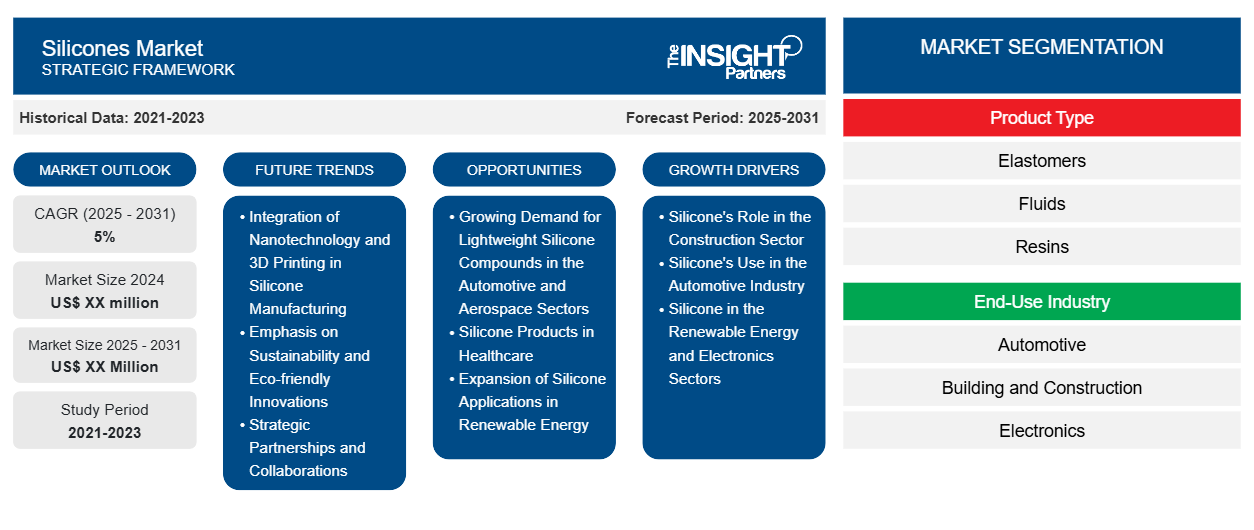 Silicones Market
STRATEGIC FRAMEWORK

The INSIGHT Partners

Historical Data: 2021-2023

Forecast Period: 2025-2031

MARKET OUTLOOK

CAGR (2025 - 2031)
5%

Market Size 2024
US$ XX million

Market Size 2025 - 2031
US$ XX Million

Study Period
2021-2023

FUTURE TRENDS

• Integration of Nanotechnology and 3D Printing in Silicone Manufacturing
• Emphasis on Sustainability and Eco-friendly Innovations
• Strategic Partnerships and Collaborations

OPPORTUNITIES

• Growing Demand for Lightweight Silicone Compounds in the Automotive and Aerospace Sectors
• Silicone Products in Healthcare
• Expansion of Silicone Applications in Renewable Energy

GROWTH DRIVERS

• Silicone's Role in the Construction Sector
• Silicone's Use in the Automotive Industry
• Silicone in the Renewable Energy and Electronics Sectors

MARKET SEGMENTATION

Product Type

Elastomers

Fluids

Resins

End-Use Industry

Automotive

Building and Construction

Electronics